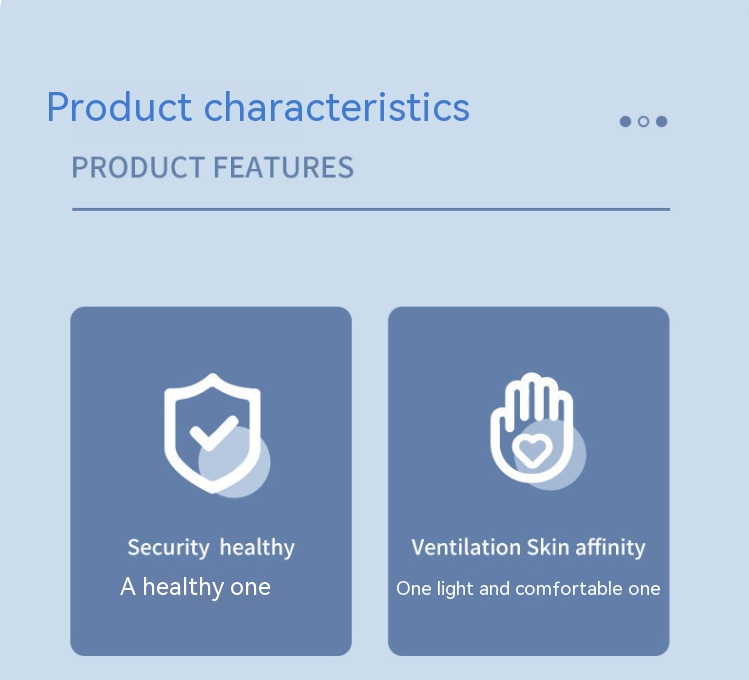 Product characteristics

PRODUCT FEATURES

Security healthy
A healthy one

Ventilation Skin affinity
One light and comfortable one